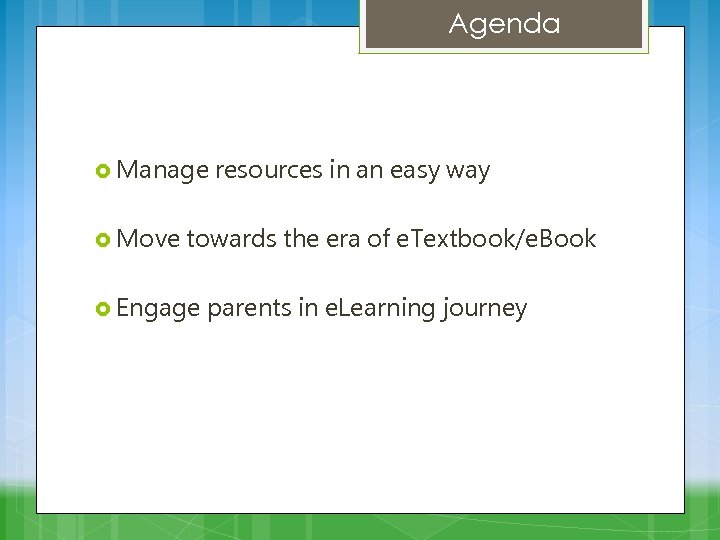 Agenda

Manage resources in an easy way

Move towards the era of eTextbook/eBook

Engage parents in eLearning journey